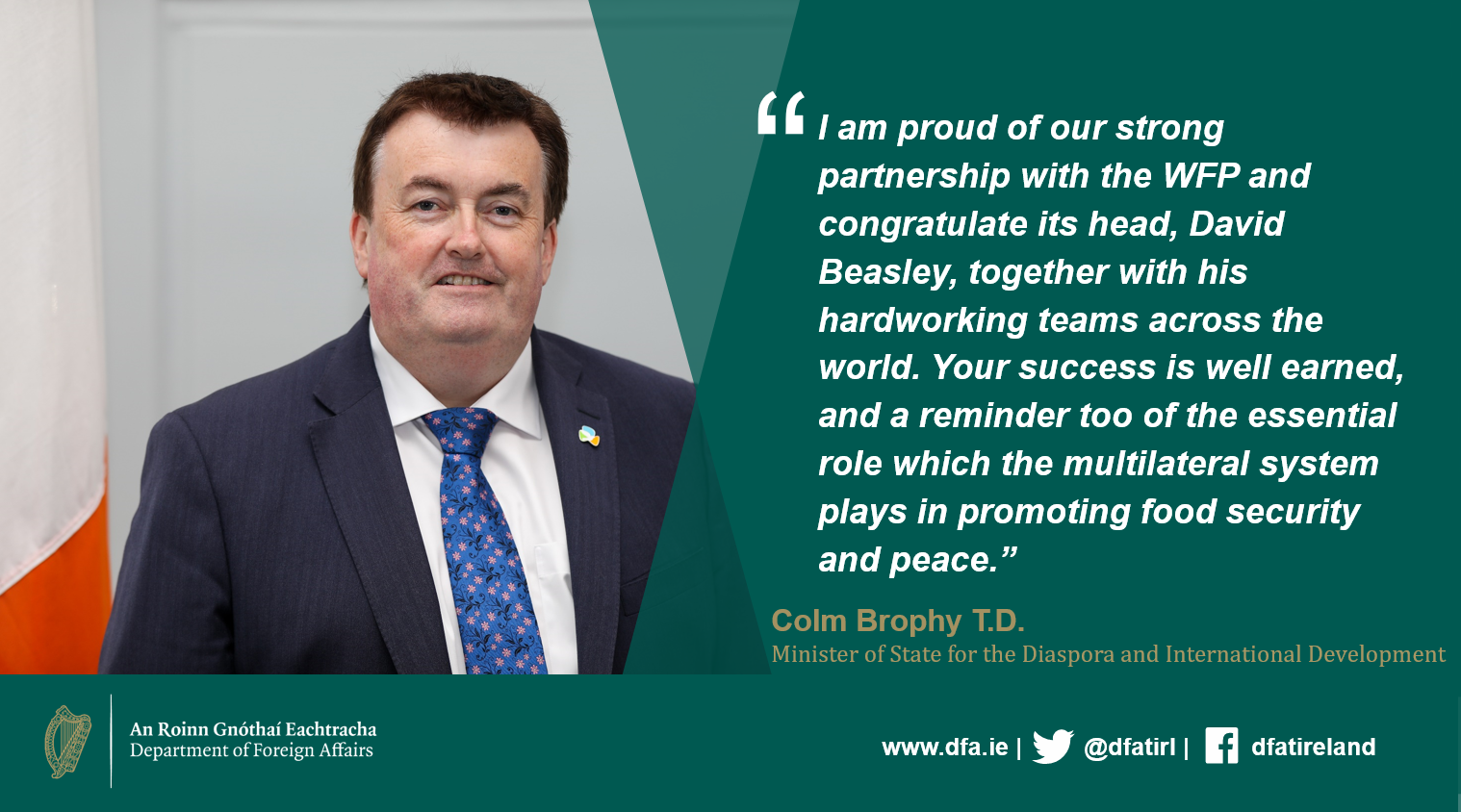 “I am proud of our strong partnership with the WFP and congratulate its head, David Beasley, together with his hardworking teams across the world. Your success is well earned, and a reminder too of the essential role which the multilateral system plays in promoting food security and peace.”

Colm Brophy T.D.
Minister of State for the Diaspora and International Development

An Roinn Gnóthaí Eachtracha
Department of Foreign Affairs

www.dfa.ie | @dfatirl | dfatireland